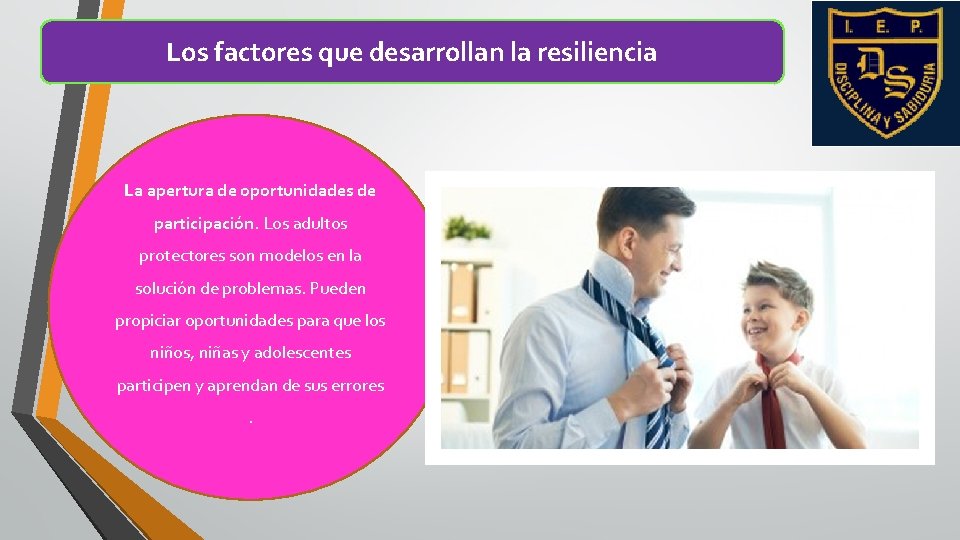 Los factores que desarrollan la resiliencia

I. E. P.
DS
DISCIPLINA Y SABIDURIA

La apertura de oportunidades de participación. Los adultos protectores son modelos en la solución de problemas. Pueden propiciar oportunidades para que los niños, niñas y adolescentes participen y aprendan de sus errores
.